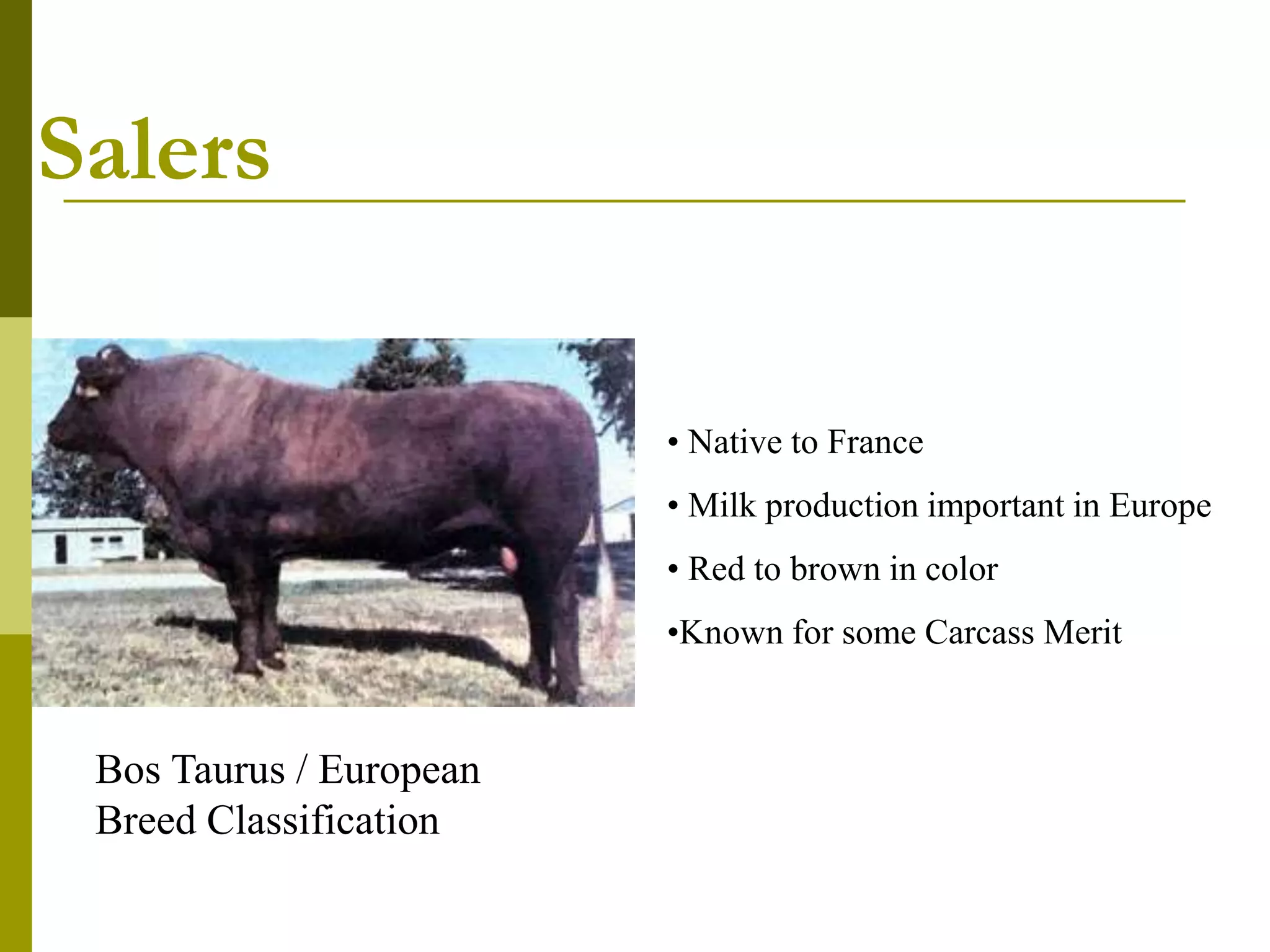 Salers

• Native to France
• Milk production important in Europe
• Red to brown in color
•Known for some Carcass Merit

Bos Taurus / European Breed Classification